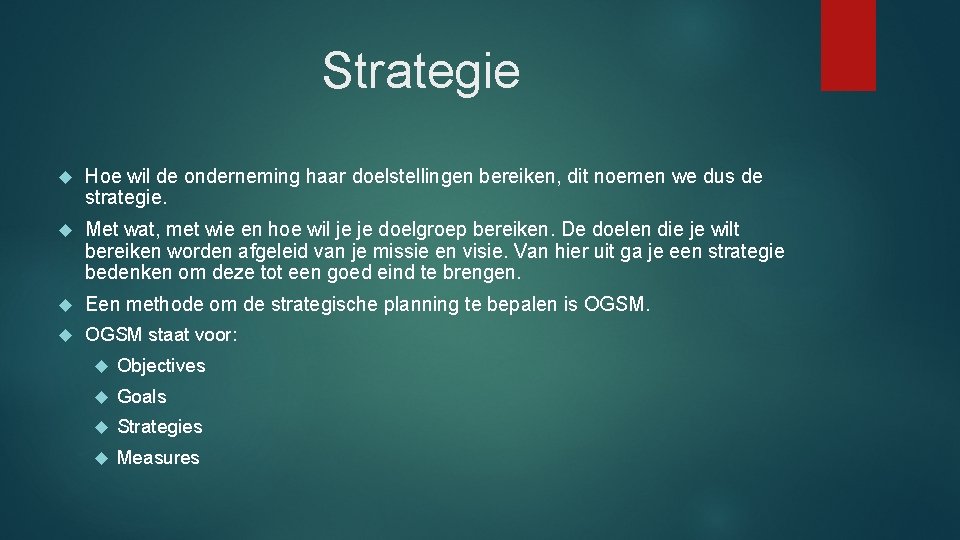 Strategie

Hoe wil de onderneming haar doelstellingen bereiken, dit noemen we dus de strategie.

Met wat, met wie en hoe wil je je doelgroep bereiken. De doelen die je wilt bereiken worden afgeleid van je missie en visie. Van hier uit ga je een strategie bedenken om deze tot een goed eind te brengen.

Een methode om de strategische planning te bepalen is OGSM.

OGSM staat voor:

Objectives

Goals

Strategies

Measures